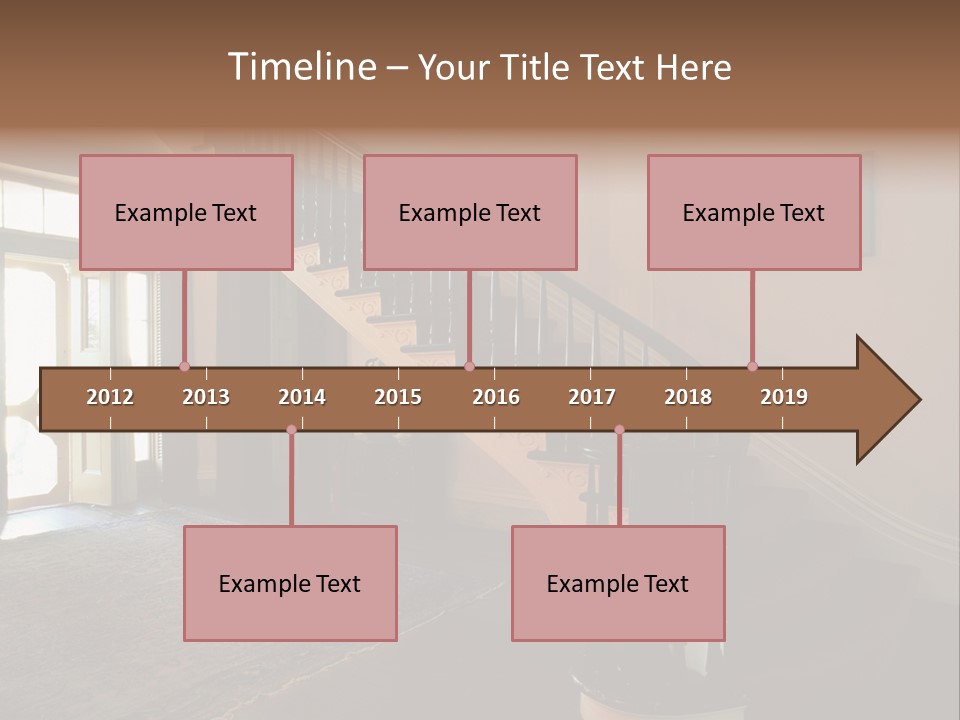 Timeline – Your Title Text Here

Example Text

Example Text

Example Text

2012 2013 2014 2015 2016 2017 2018 2019

Example Text

Example Text